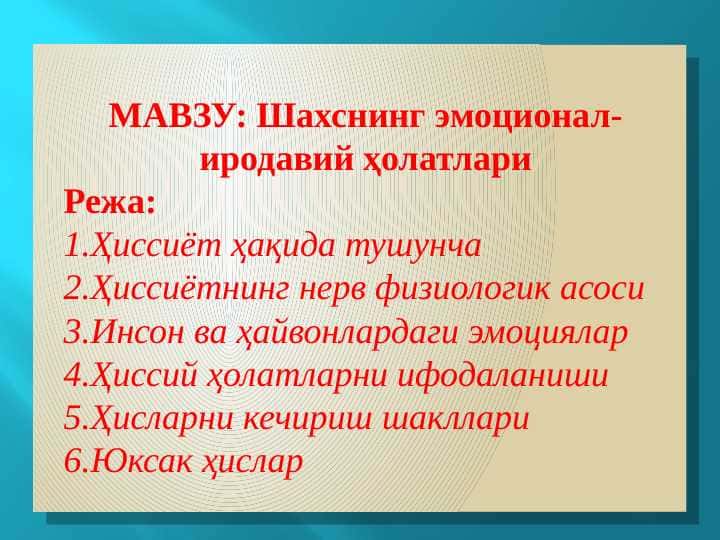 МАВЗУ: Шахснинг эмоционал-иродавий ҳолатлари

Режа:
1.Ҳиссиёт ҳақида тушунча
2.Ҳиссиётнинг нерв физиологик асоси
3.Инсон ва ҳайвонлардаги эмоциялар
4.Ҳиссий ҳолатларни ифодаланиши
5.Ҳисларни кечириш шакллари
6.Юксак ҳислар